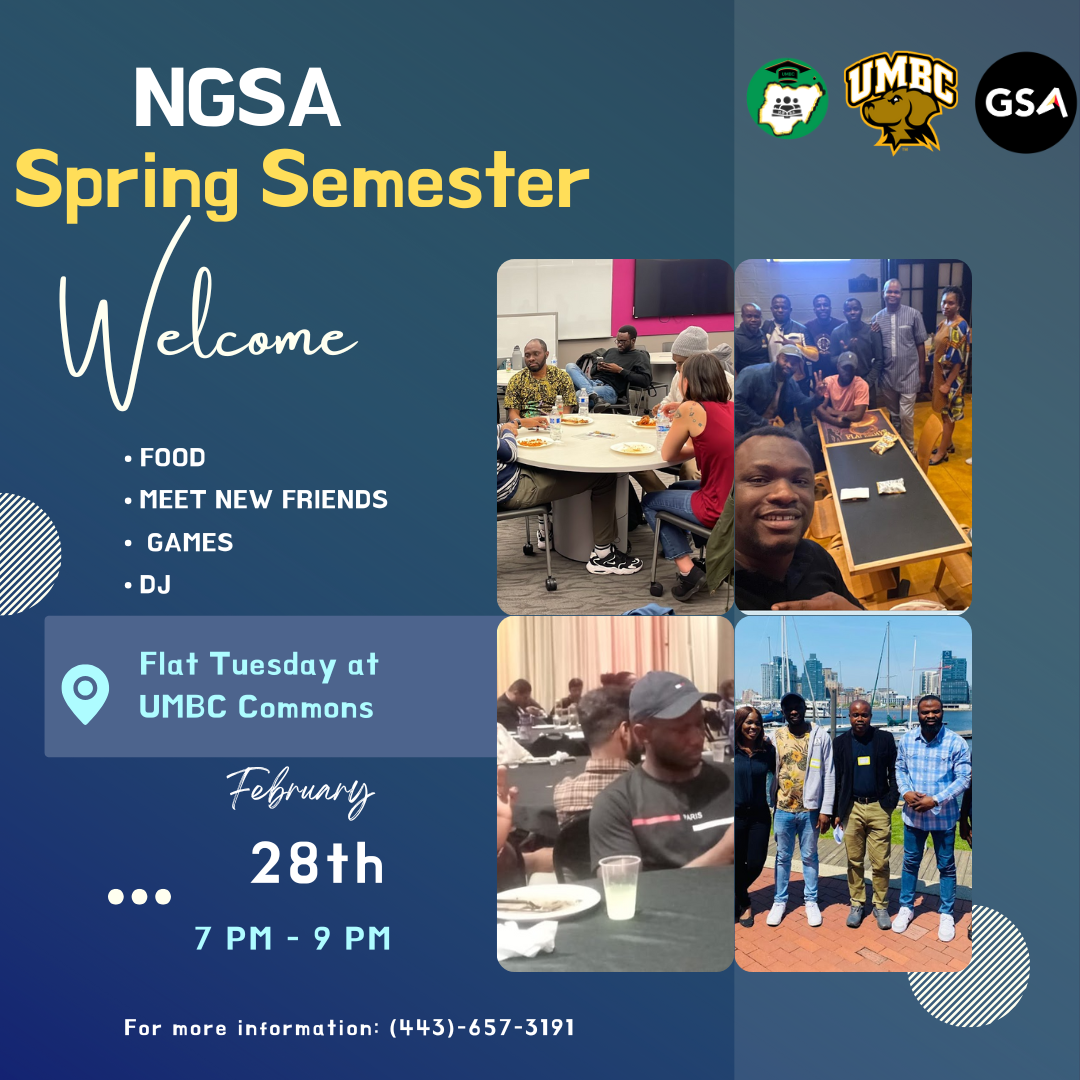 NGSA
Spring Semester

Welcome

UMBC

GSA

• FOOD
• MEET NEW FRIENDS
• GAMES
• DJ

Flat Tuesday at UMBC Commons

February

28th

7 PM - 9 PM

PARIS

For more information: (443)-657-3191